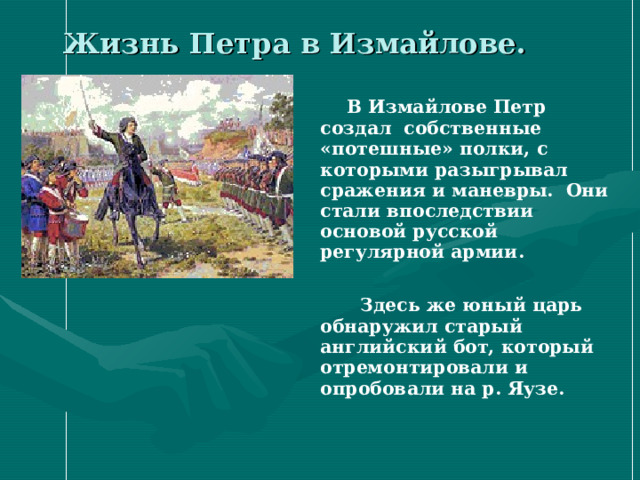 Жизнь Петра в Измайлове.

В Измайлове Петр создал собственные «потешные» полки, с которыми разыгрывал сражения и маневры. Они стали впоследствии основой русской регулярной армии.

Здесь же юный царь обнаружил старый английский бот, который отремонтировали и опробовали на р. Яузе.